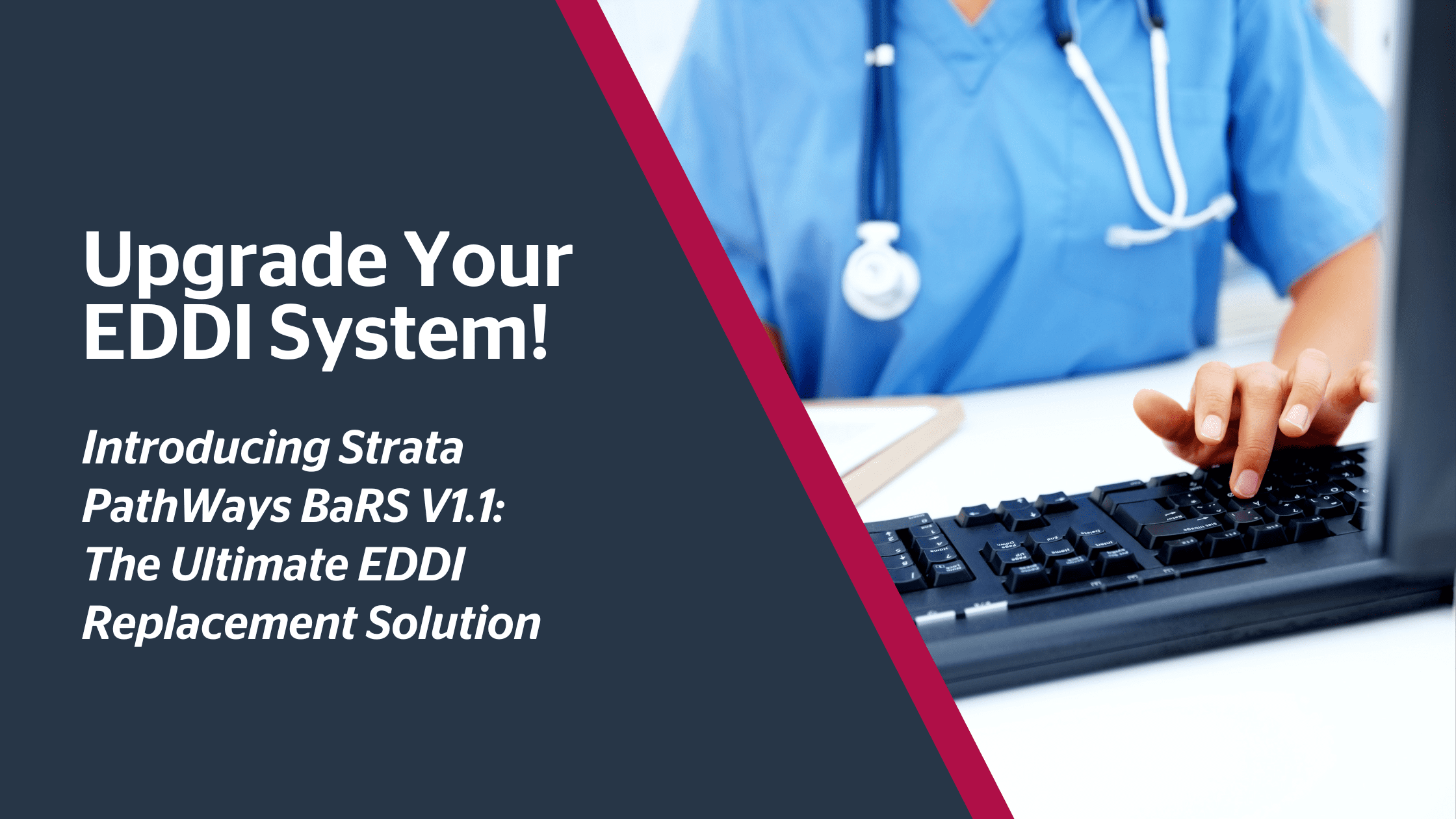 Upgrade Your EDDI System!

Introducing Strata PathWays BaRS V1.1: The Ultimate EDDI Replacement Solution